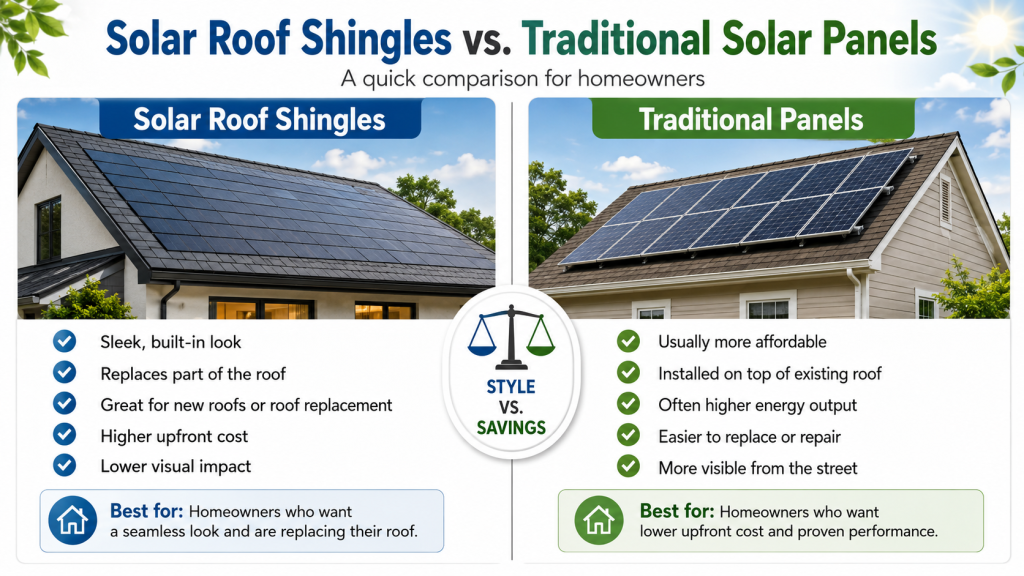 Solar Roof Shingles vs. Traditional Solar Panels

A quick comparison for homeowners

Solar Roof Shingles

Sleek, built-in look
Replaces part of the roof
Great for new roofs or roof replacement
Higher upfront cost
Lower visual impact

Best for: Homeowners who want a seamless look and are replacing their roof.

STYLE VS. SAVINGS

Traditional Panels

Usually more affordable
Installed on top of existing roof
Often higher energy output
Easier to replace or repair
More visible from the street

Best for: Homeowners who want lower upfront cost and proven performance.